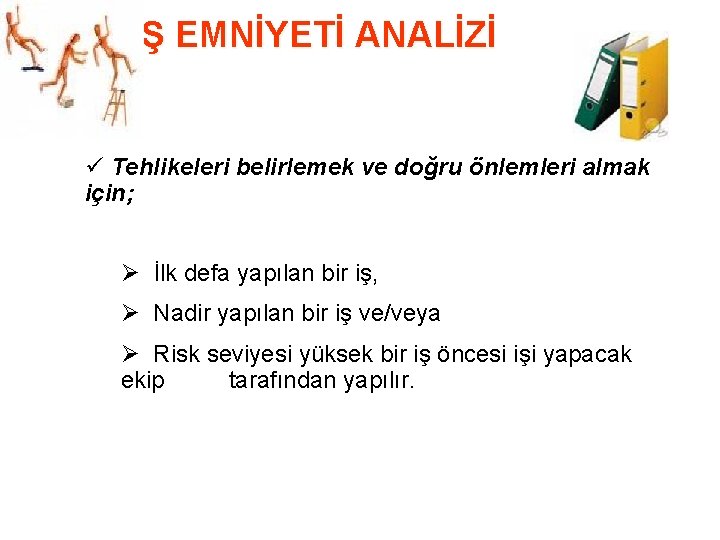 Ş EMNİYETİ ANALİZİ

✓ Tehlikeleri belirlemek ve doğru önlemleri almak için;

➢ İlk defa yapılan bir iş,

➢ Nadir yapılan bir iş ve/veya

➢ Risk seviyesi yüksek bir iş öncesi işi yapacak ekip tarafından yapılır.